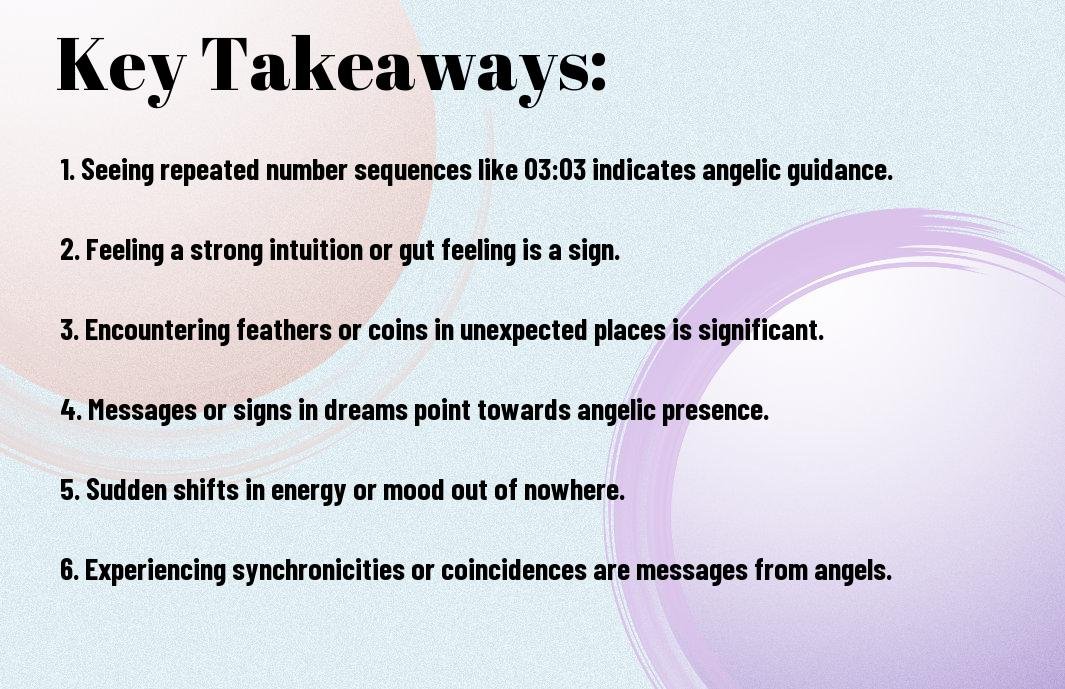 Key Takeaways:

1. Seeing repeated number sequences like 03:03 indicates angelic guidance.

2. Feeling a strong intuition or gut feeling is a sign.

3. Encountering feathers or coins in unexpected places is significant.

4. Messages or signs in dreams point towards angelic presence.

5. Sudden shifts in energy or mood out of nowhere.

6. Experiencing synchronicities or coincidences are messages from angels.